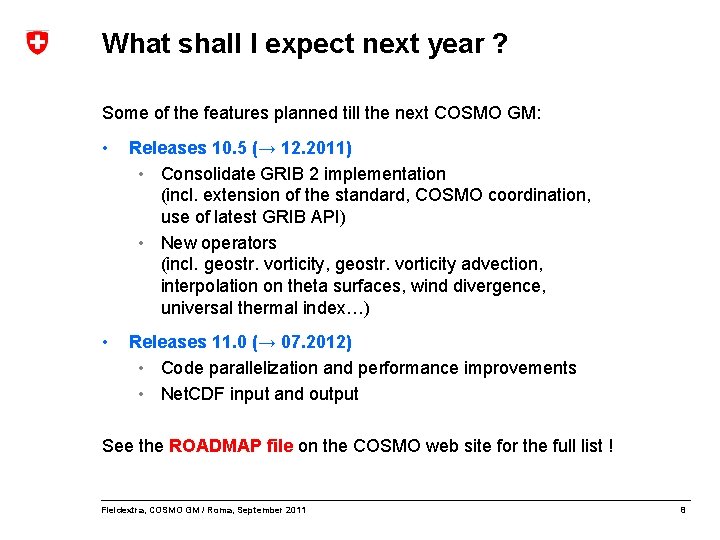 What shall I expect next year ?

Some of the features planned till the next COSMO GM:

• Releases 10.5 (→ 12.2011)
  • Consolidate GRIB 2 implementation (incl. extension of the standard, COSMO coordination, use of latest GRIB API)
  • New operators (incl. geostr. vorticity, geostr. vorticity advection, interpolation on theta surfaces, wind divergence, universal thermal index…)

• Releases 11.0 (→ 07.2012)
  • Code parallelization and performance improvements
  • NetCDF input and output

See the ROADMAP file on the COSMO web site for the full list !

Fieldextra, COSMO GM / Roma, September 2011

8